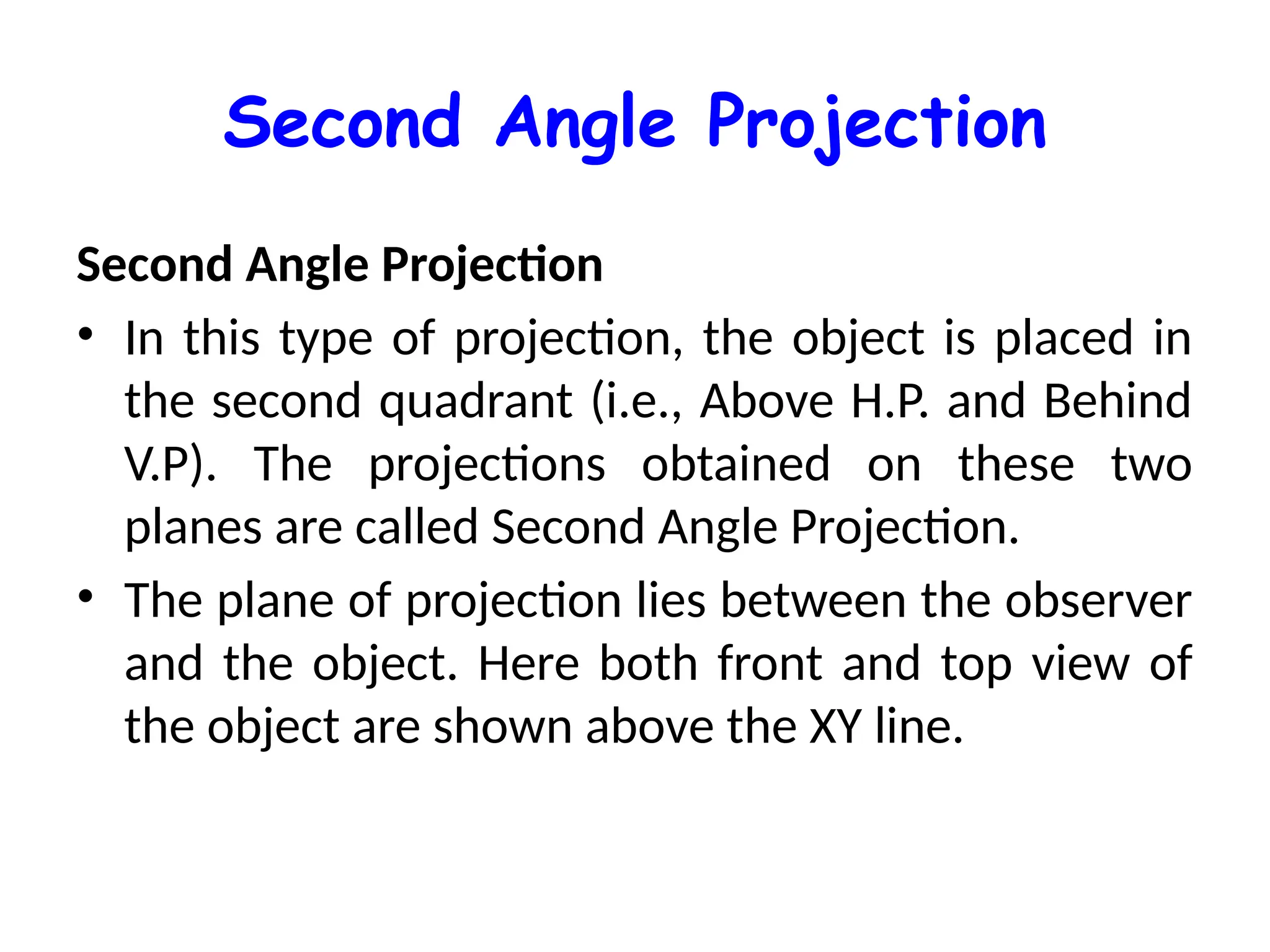 Second Angle Projection

Second Angle Projection

• In this type of projection, the object is placed in the second quadrant (i.e., Above H.P. and Behind V.P). The projections obtained on these two planes are called Second Angle Projection.

• The plane of projection lies between the observer and the object. Here both front and top view of the object are shown above the XY line.